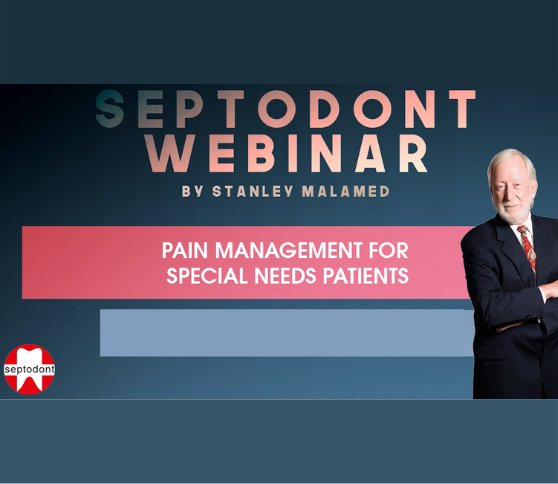 SEPTODONT WEBINAR
BY STANLEY MALAMED

PAIN MANAGEMENT FOR SPECIAL NEEDS PATIENTS

septodont